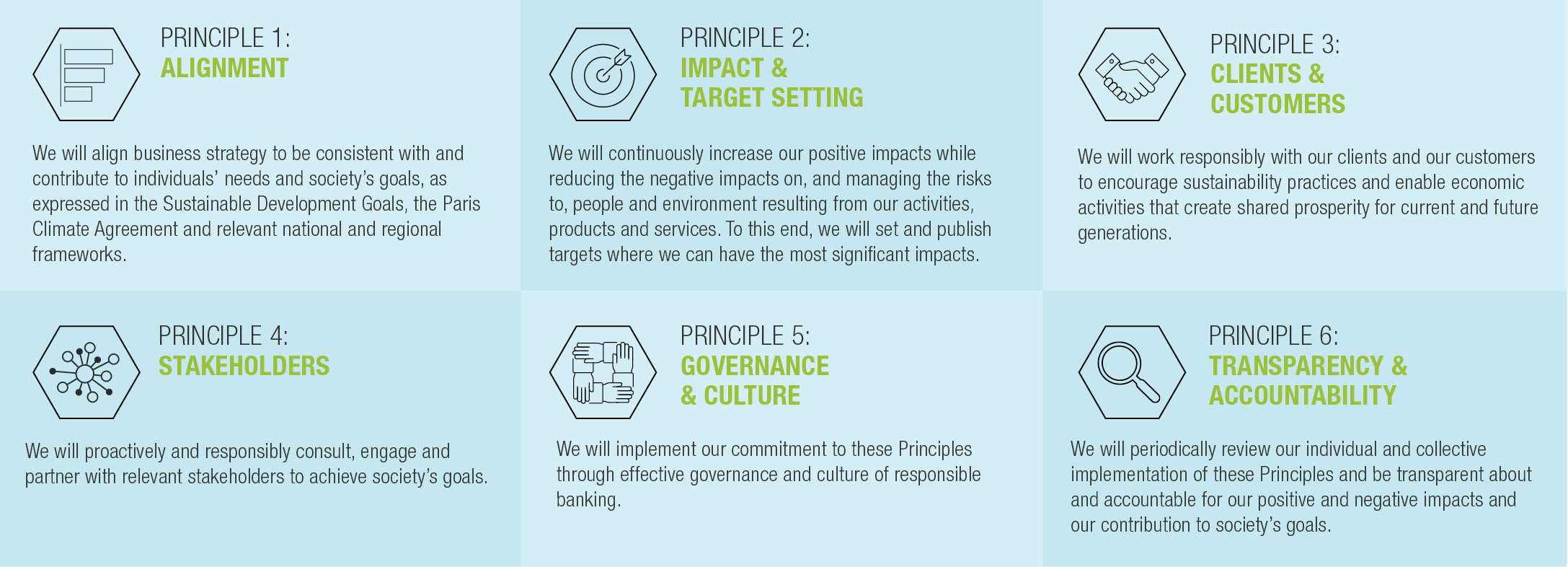 PRINCIPLE 1:
ALIGNMENT

We will align business strategy to be consistent with and contribute to individuals' needs and society's goals, as expressed in the Sustainable Development Goals, the Paris Climate Agreement and relevant national and regional frameworks.

PRINCIPLE 2:
IMPACT & TARGET SETTING

We will continuously increase our positive impacts while reducing the negative impacts on, and managing the risks to, people and environment resulting from our activities, products and services. To this end, we will set and publish targets where we can have the most significant impacts.

PRINCIPLE 3:
CLIENTS & CUSTOMERS

We will work responsibly with our clients and our customers to encourage sustainability practices and enable economic activities that create shared prosperity for current and future generations.

PRINCIPLE 4:
STAKEHOLDERS

We will proactively and responsibly consult, engage and partner with relevant stakeholders to achieve society's goals.

PRINCIPLE 5:
GOVERNANCE & CULTURE

We will implement our commitment to these Principles through effective governance and culture of responsible banking.

PRINCIPLE 6:
TRANSPARENCY & ACCOUNTABILITY

We will periodically review our individual and collective implementation of these Principles and be transparent about and accountable for our positive and negative impacts and our contribution to society's goals.